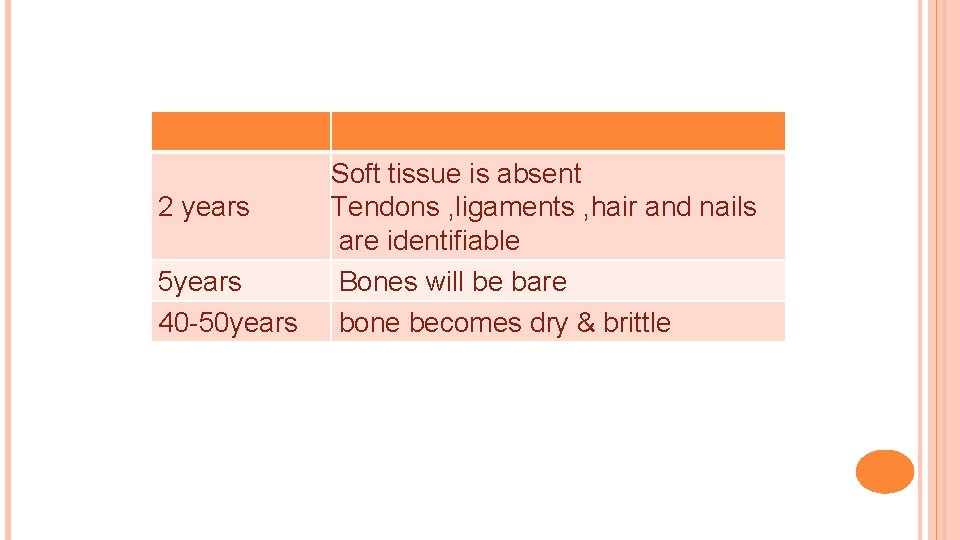 | | |
|---|---|
| 2 years | Soft tissue is absent Tendons ,ligaments ,hair and nails are identifiable |
| 5years | Bones will be bare |
| 40-50years | bone becomes dry & brittle |